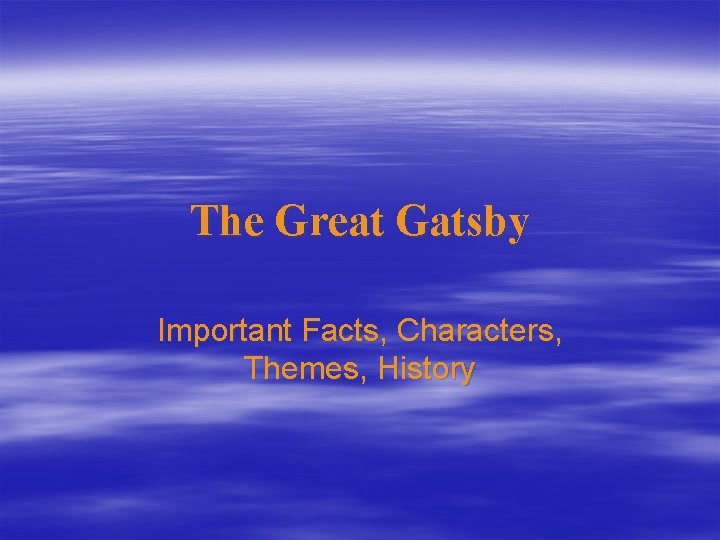 The Great Gatsby

Important Facts, Characters, Themes, History